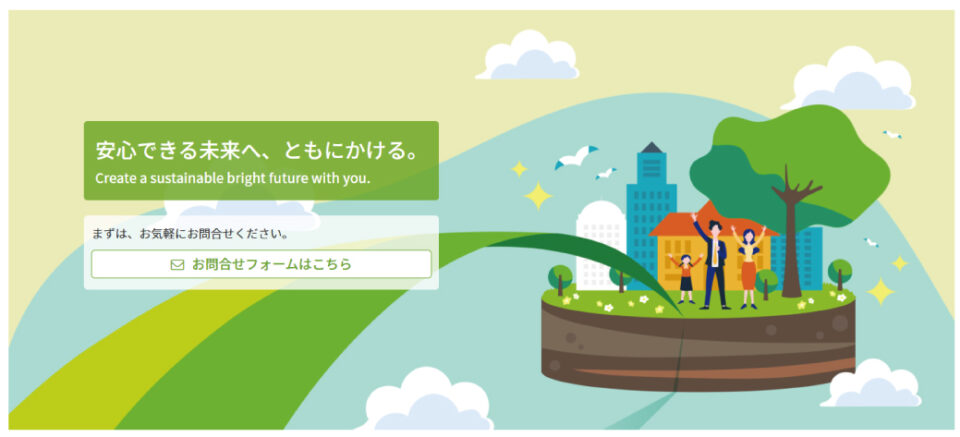 安心できる未来へ、ともにかける。
Create a sustainable bright future with you.

まずは、お気軽にお問合せください。

お問合せフォームはこちら